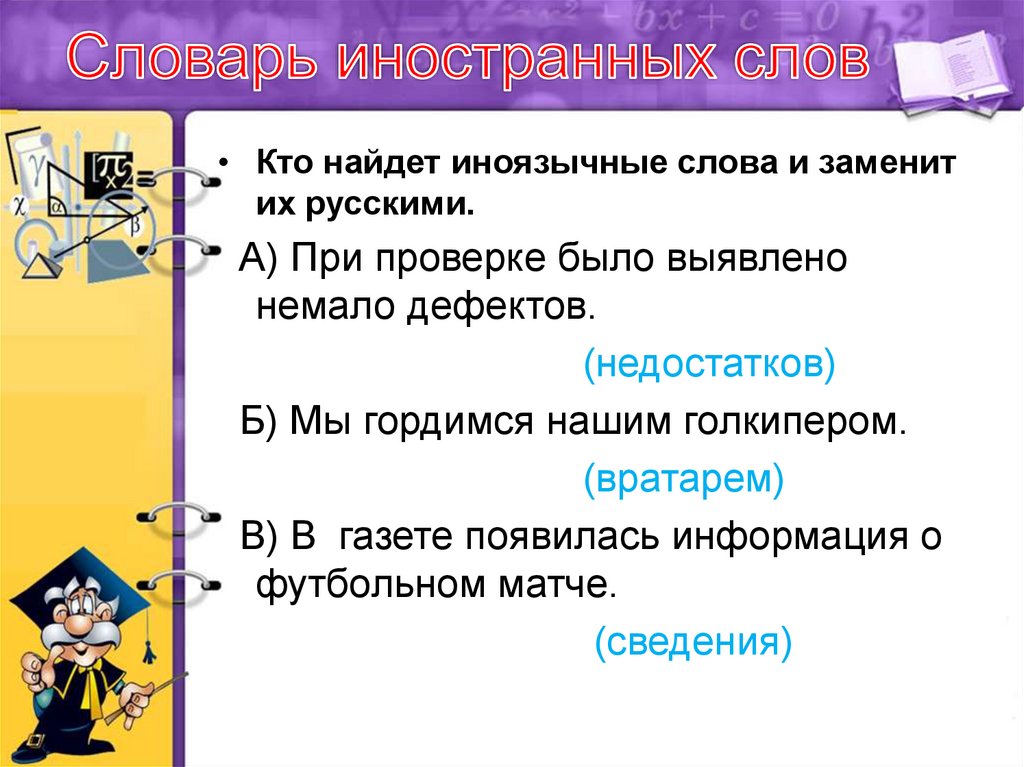 Словарь иностранных слов

• Кто найдет иноязычные слова и заменит их русскими.

А) При проверке было выявлено немало дефектов.

(недостатков)

Б) Мы гордимся нашим голкипером.

(вратарем)

В) В газете появилась информация о футбольном матче.

(сведения)